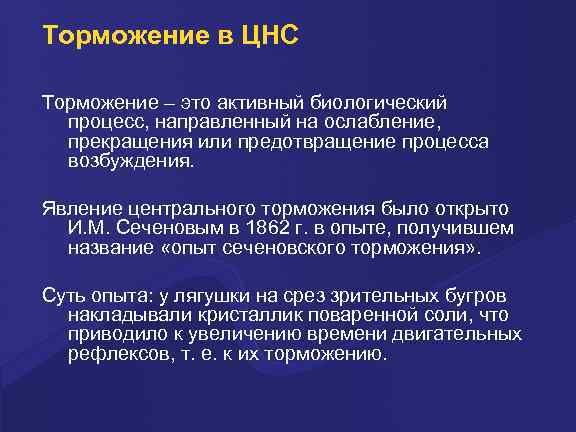 Торможение в ЦНС

Торможение – это активный биологический процесс, направленный на ослабление, прекращения или предотвращение процесса возбуждения.

Явление центрального торможения было открыто И.М. Сеченовым в 1862 г. в опыте, получившем название «опыт сеченовского торможения».

Суть опыта: у лягушки на срез зрительных бугров накладывали кристаллик поваренной соли, что приводило к увеличению времени двигательных рефлексов, т. е. к их торможению.